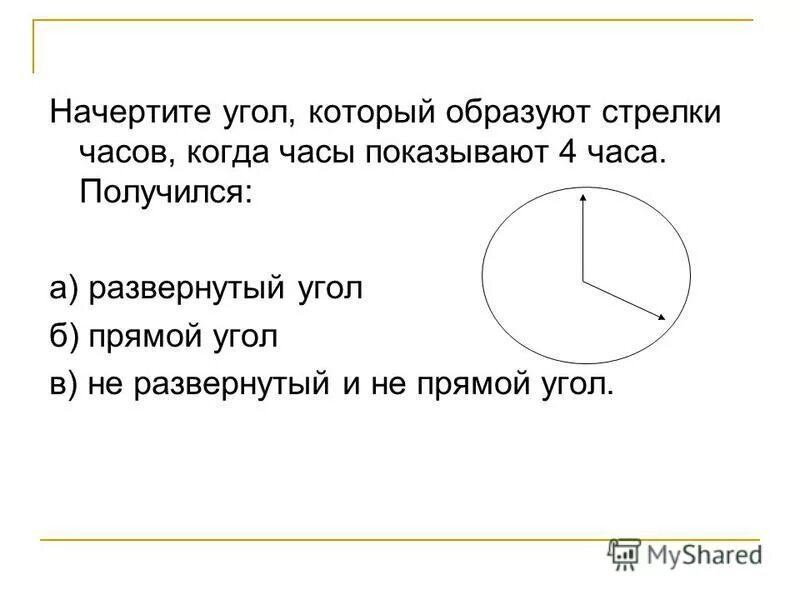 Начертите угол, который образуют стрелки часов, когда часы показывают 4 часа. Получился:

а) развернутый угол

б) прямой угол

в) не развернутый и не прямой угол.

MyShared